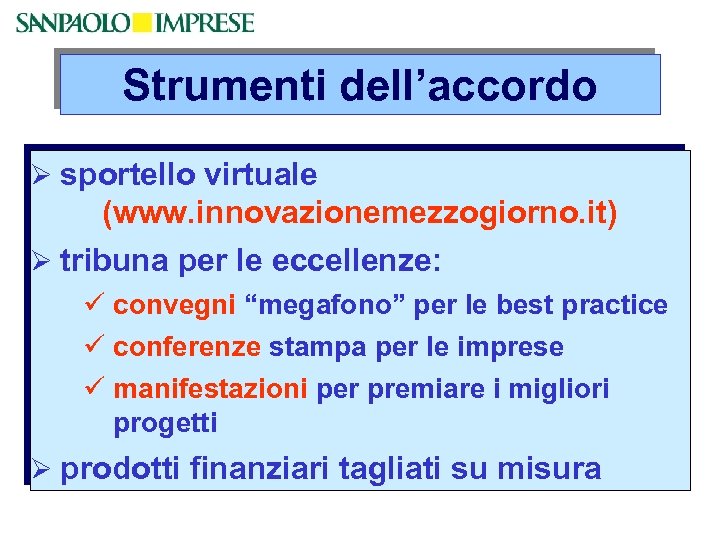 SANPAOLO IMPRESE

Strumenti dell’accordo

➢ sportello virtuale (www.innovazionemezzogiorno.it)

➢ tribuna per le eccellenze:

✓ convegni “megafono” per le best practice

✓ conferenze stampa per le imprese

✓ manifestazioni per premiare i migliori progetti

➢ prodotti finanziari tagliati su misura